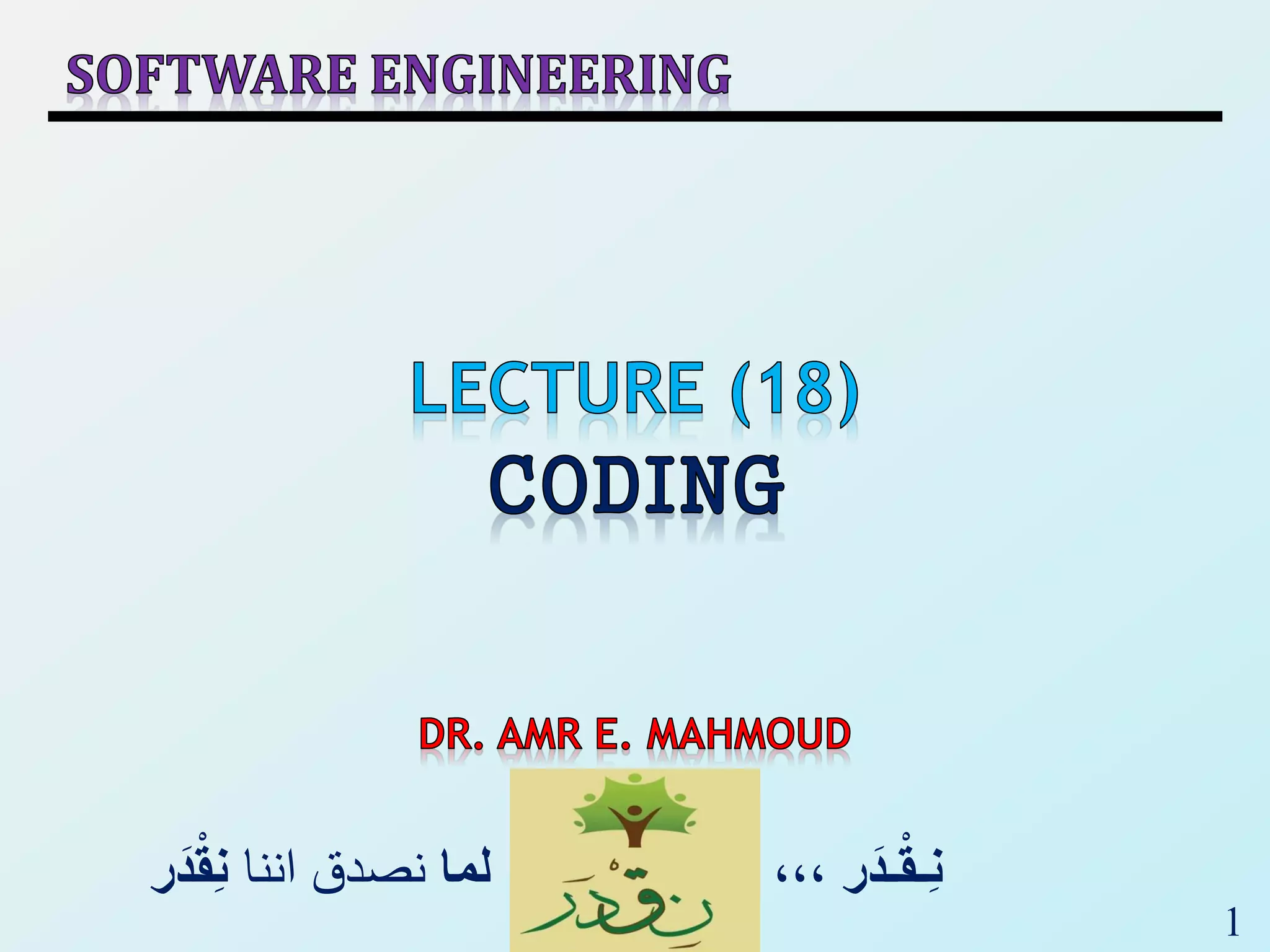 SOFTWARE ENGINEERING

LECTURE (18)
CODING

DR. AMR E. MAHMOUD

نِقْدَر ،،، لما نصدق اننا نِقْدَر

نِقْدَر

1